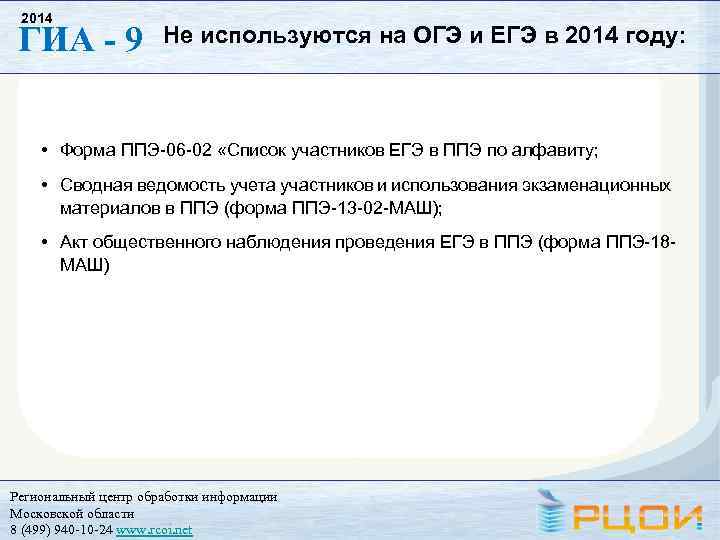 2014
ГИА - 9

Не используются на ОГЭ и ЕГЭ в 2014 году:

• Форма ППЭ-06-02 «Список участников ЕГЭ в ППЭ по алфавиту;

• Сводная ведомость учета участников и использования экзаменационных материалов в ППЭ (форма ППЭ-13-02-МАШ);

• Акт общественного наблюдения проведения ЕГЭ в ППЭ (форма ППЭ-18-МАШ)

Региональный центр обработки информации
Московской области
8 (499) 940-10-24 www.rcoi.net

РЦОИ